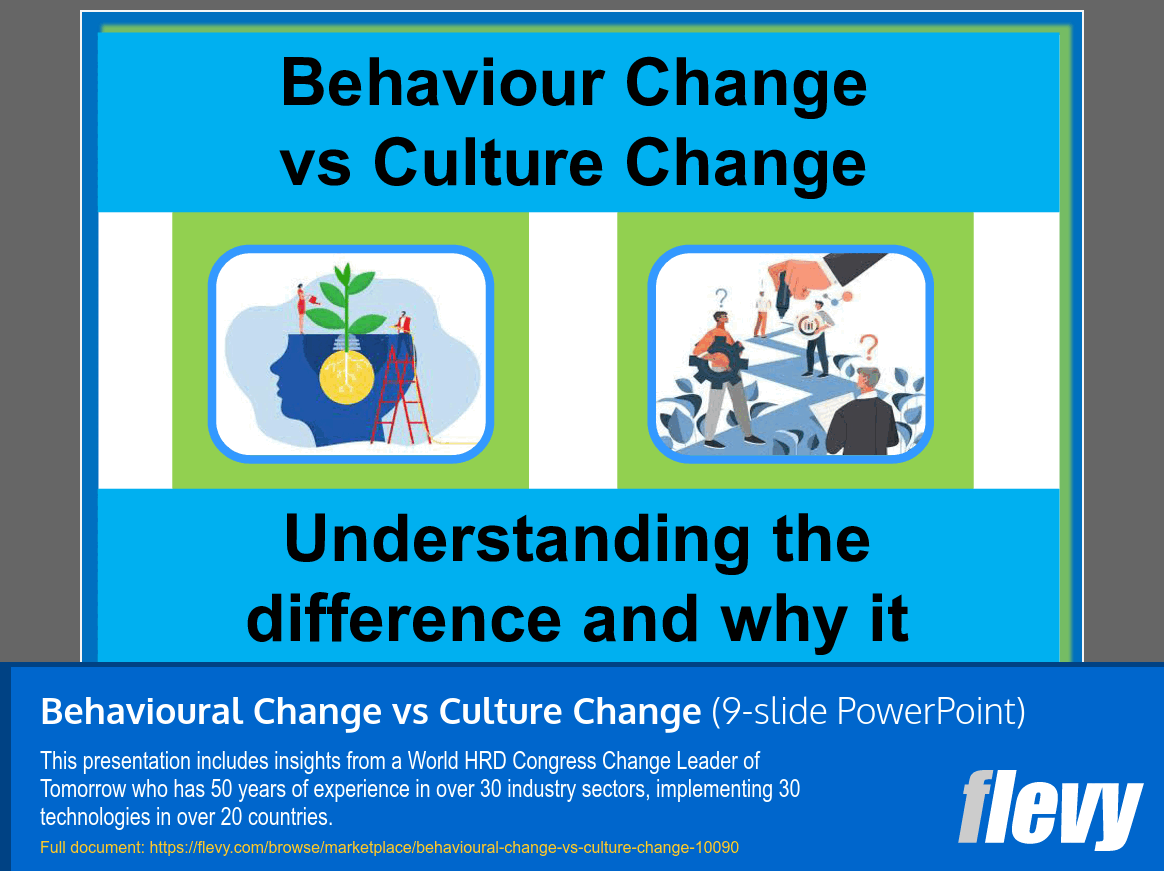 Behaviour Change vs Culture Change

Understanding the difference and why it

Behavioural Change vs Culture Change (9-slide PowerPoint)

This presentation includes insights from a World HRD Congress Change Leader of Tomorrow who has 50 years of experience in over 30 industry sectors, implementing 30 technologies in over 20 countries.

Full document: https://flevy.com/browse/marketplace/behavioural-change-vs-culture-change-10090

flevy